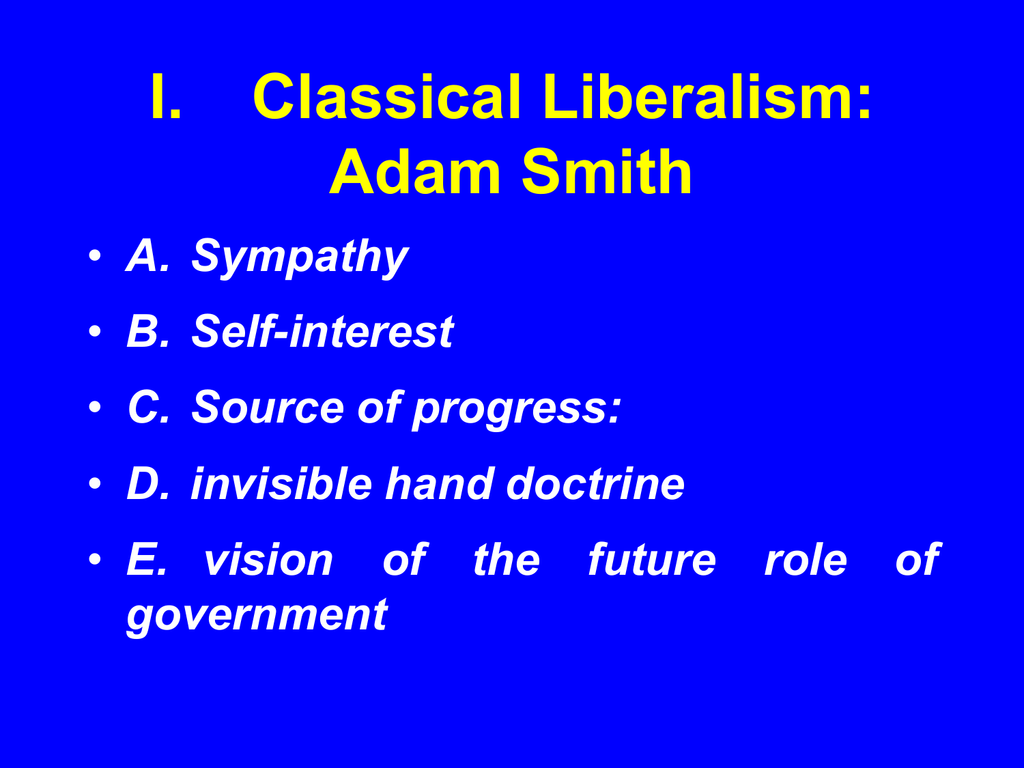 I. Classical Liberalism: Adam Smith

• A. Sympathy
• B. Self-interest
• C. Source of progress:
• D. invisible hand doctrine
• E. vision of the future role of government